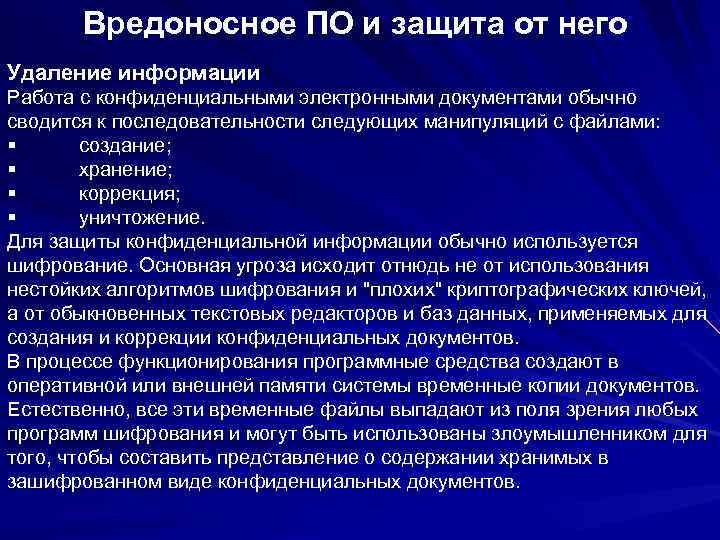 Вредоносное ПО и защита от него

Удаление информации
Работа с конфиденциальными электронными документами обычно сводится к последовательности следующих манипуляций с файлами:
▪ создание;
▪ хранение;
▪ коррекция;
▪ уничтожение.
Для защиты конфиденциальной информации обычно используется шифрование. Основная угроза исходит отнюдь не от использования нестойких алгоритмов шифрования и "плохих" криптографических ключей, а от обыкновенных текстовых редакторов и баз данных, применяемых для создания и коррекции конфиденциальных документов.
В процессе функционирования программные средства создают в оперативной или внешней памяти системы временные копии документов. Естественно, все эти временные файлы выпадают из поля зрения любых программ шифрования и могут быть использованы злоумышленником для того, чтобы составить представление о содержании хранимых в зашифрованном виде конфиденциальных документов.